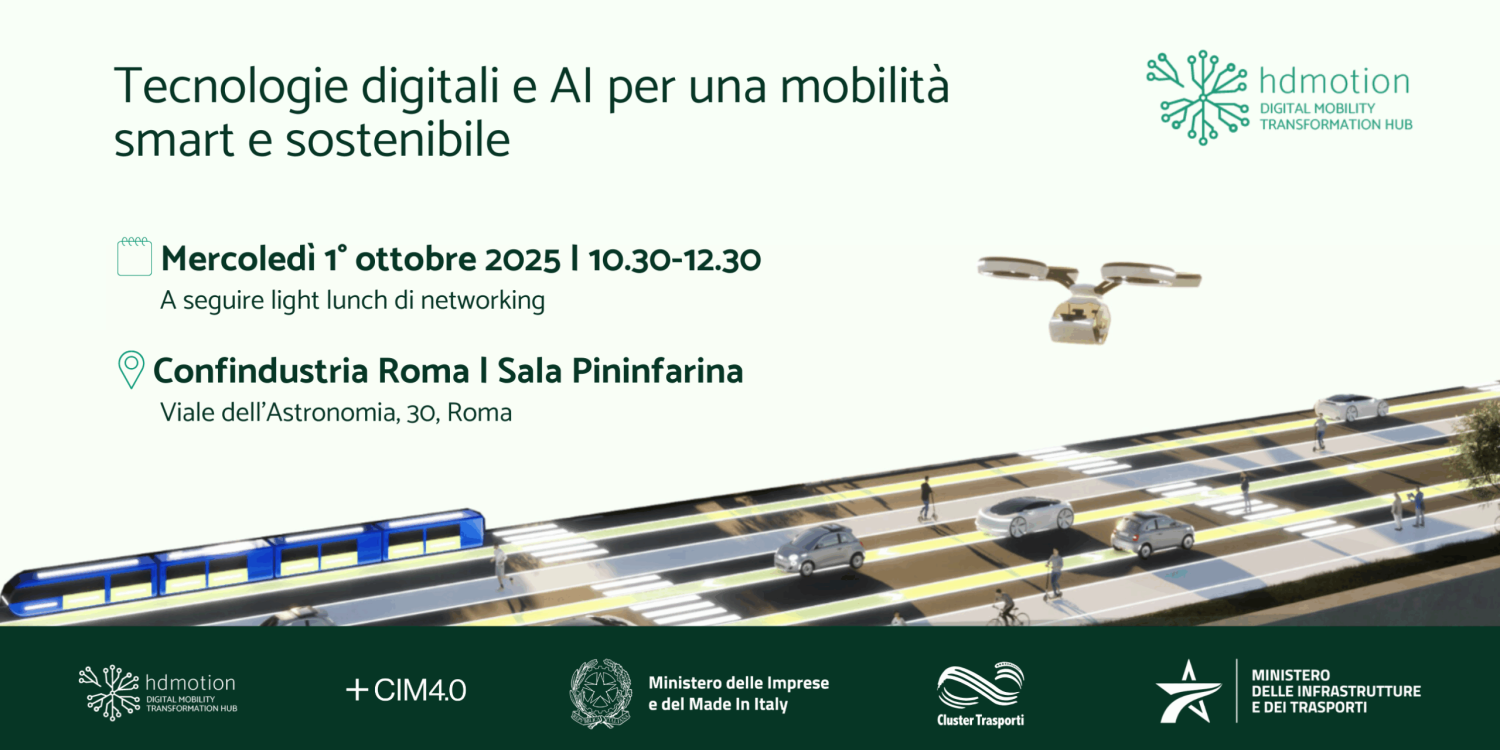 Tecnologie digitali e AI per una mobilità smart e sostenibile

hdmotion
DIGITAL MOBILITY TRANSFORMATION HUB

Mercoledì 1° ottobre 2025 | 10.30-12.30
A seguire light lunch di networking

Confindustria Roma | Sala Pininfarina
Viale dell'Astronomia, 30, Roma

hdmotion
DIGITAL MOBILITY TRANSFORMATION HUB

+CIM4.0

Ministero delle Imprese e del Made In Italy

Cluster Trasporti

MINISTERO DELLE INFRASTRUTTURE E DEI TRASPORTI